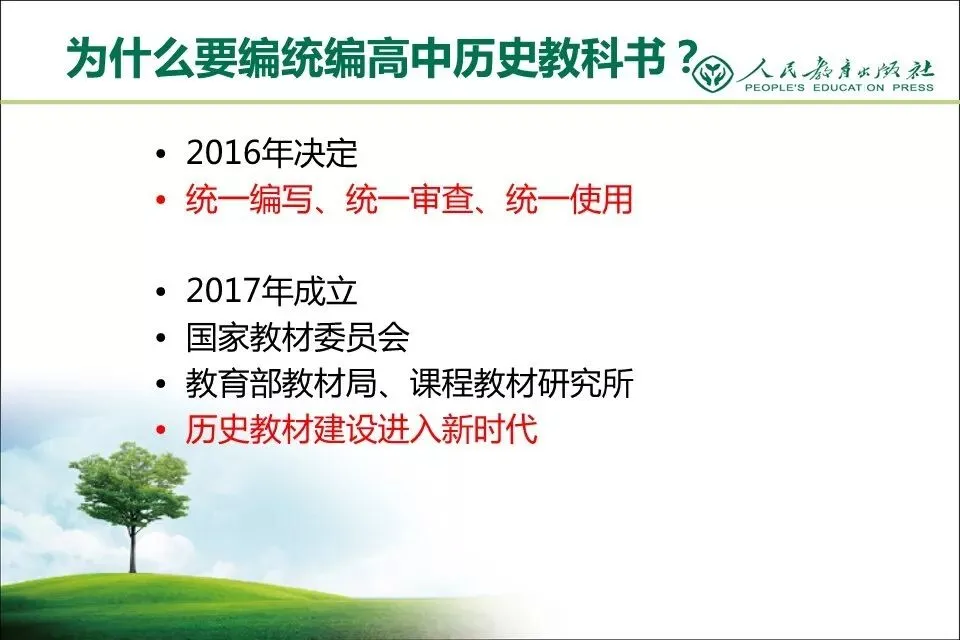 为什么要编统编高中历史教科书？

人民教育出版社
PEOPLE'S EDUCATION PRESS

• 2016年决定
• 统一编写、统一审查、统一使用

• 2017年成立
• 国家教材委员会
• 教育部教材局、课程教材研究所
• 历史教材建设进入新时代